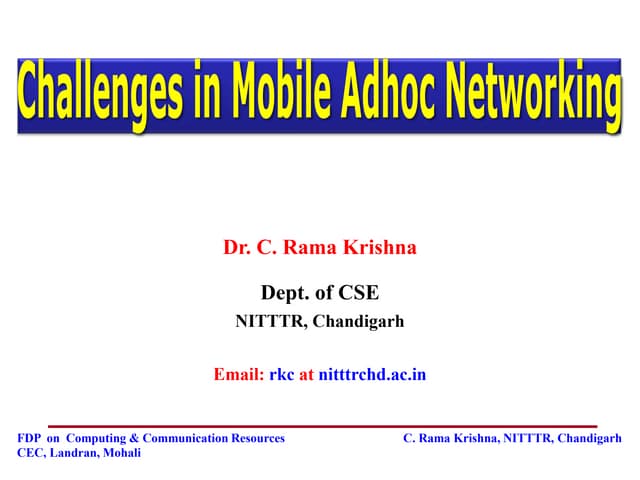 Challenges in Mobile Adhoc Networking

Dr. C. Rama Krishna

Dept. of CSE

NITTTR, Chandigarh

Email: rkc at nitttrchd.ac.in

FDP on Computing & Communication Resources
CEC, Landran, Mohali

C. Rama Krishna, NITTTR, Chandigarh